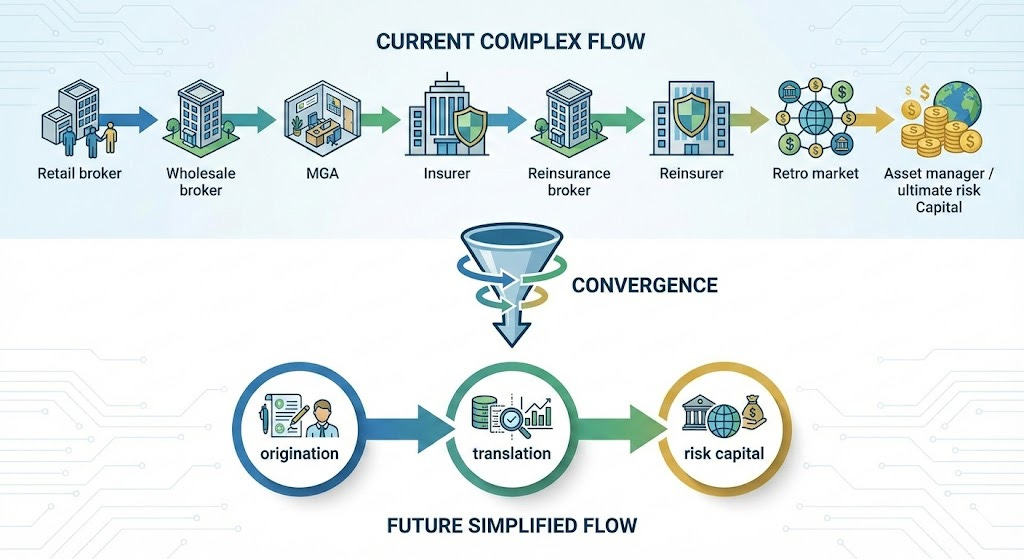 CURRENT COMPLEX FLOW

Retail broker

Wholesale broker

MGA

Insurer

Reinsurance broker

Reinsurer

Retro market

Asset manager / ultimate risk Capital

CONVERGENCE

origination

translation

risk capital

FUTURE SIMPLIFIED FLOW